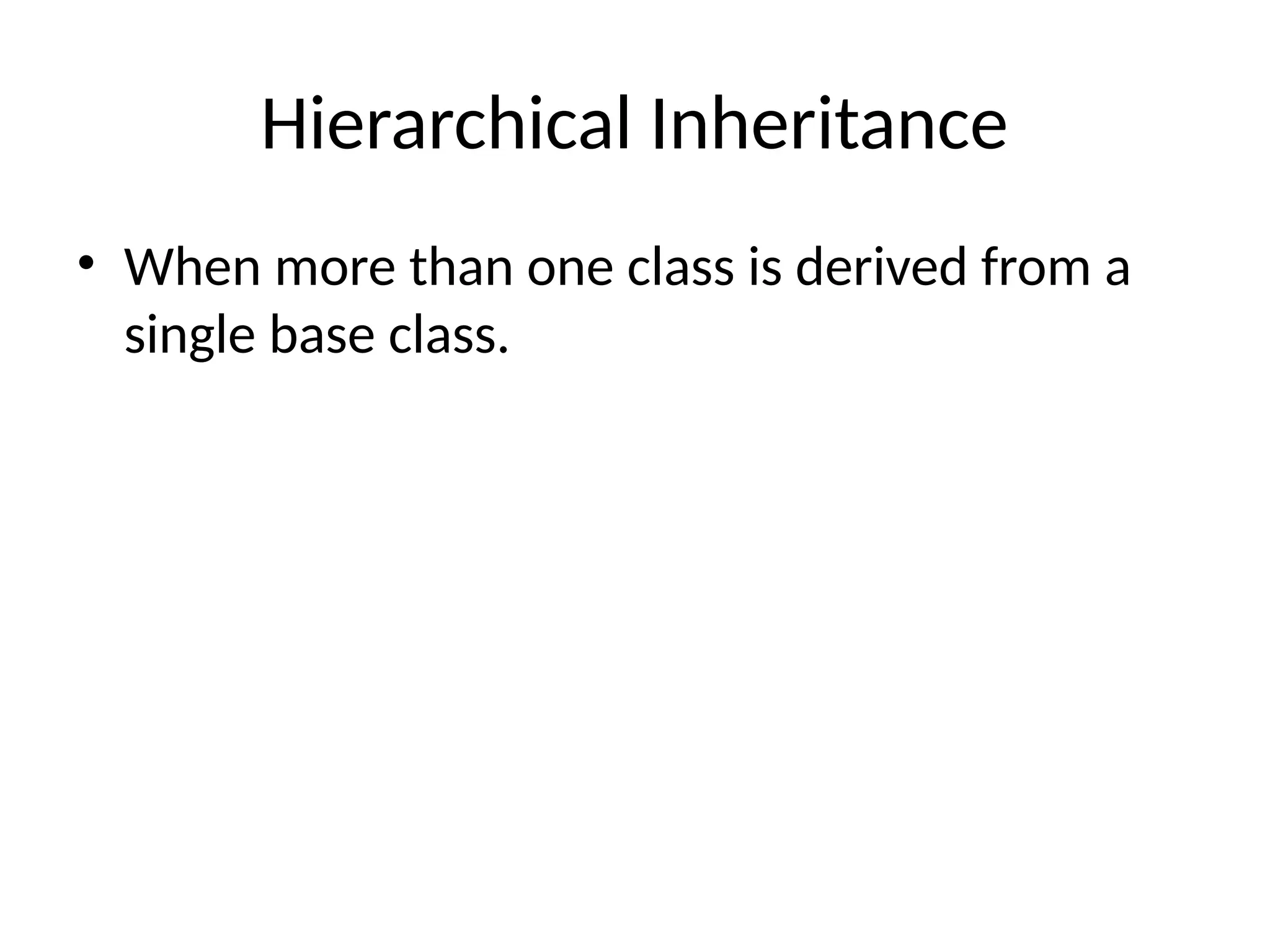 Hierarchical Inheritance

• When more than one class is derived from a single base class.